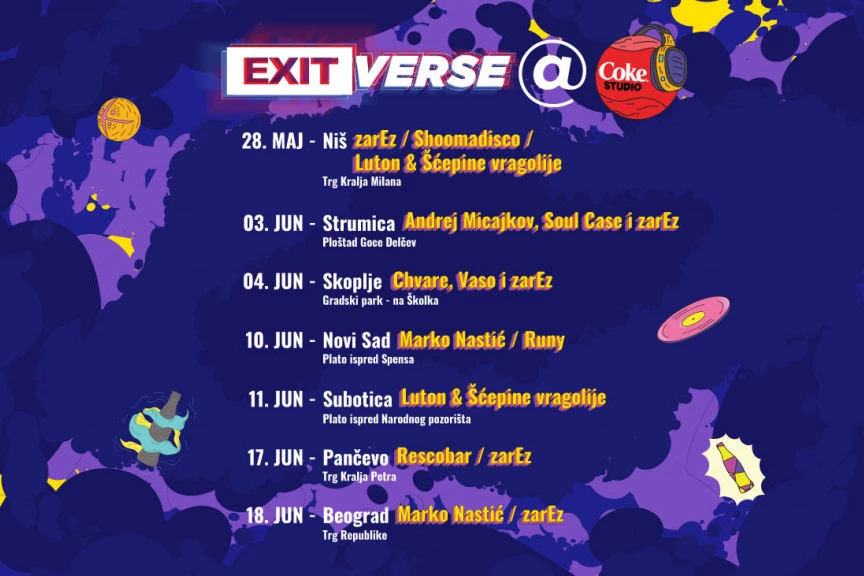 EXIT VERSE @ Coke STUDIO

28. MAJ - Niš zarEz / Shoomadisco / Luton & Šćepine vragolije
Trg Kralja Milana

03. JUN - Strumica Andrej Micajkov, Soul Case i zarEz
Ploštad Goce Delčev

04. JUN - Skoplje Chvare, Vaso i zarEz
Gradski park - na Školka

10. JUN - Novi Sad Marko Nastić / Runy
Plato ispred Spensa

11. JUN - Subotica Luton & Šćepine vragolije
Plato ispred Narodnog pozorišta

17. JUN - Pančevo Rescobar / zarEz
Trg Kralja Petra

18. JUN - Beograd Marko Nastić / zarEz
Trg Republike